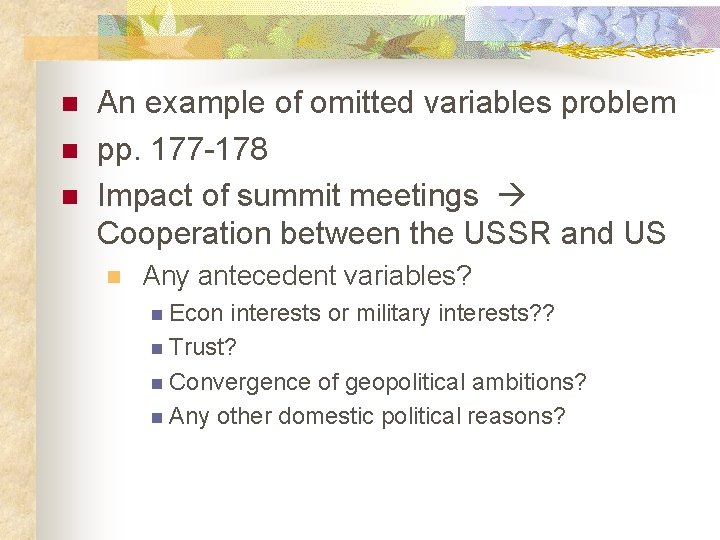 An example of omitted variables problem

pp. 177-178

Impact of summit meetings → Cooperation between the USSR and US

Any antecedent variables?

Econ interests or military interests??

Trust?

Convergence of geopolitical ambitions?

Any other domestic political reasons?